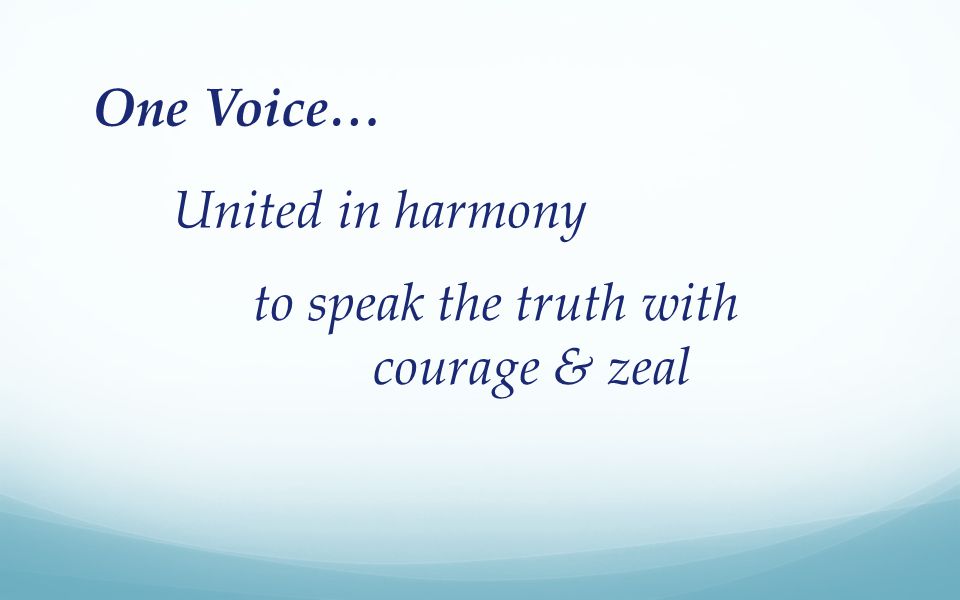 One Voice…

United in harmony

to speak the truth with courage & zeal